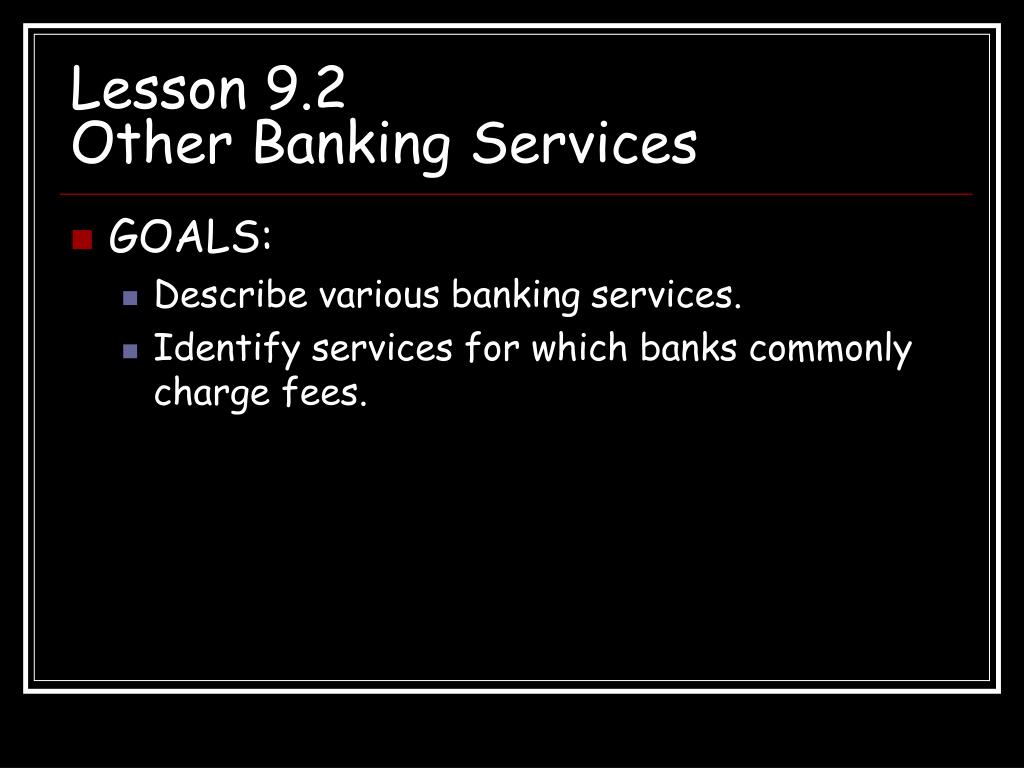 Lesson 9.2
Other Banking Services

GOALS:
Describe various banking services.
Identify services for which banks commonly charge fees.